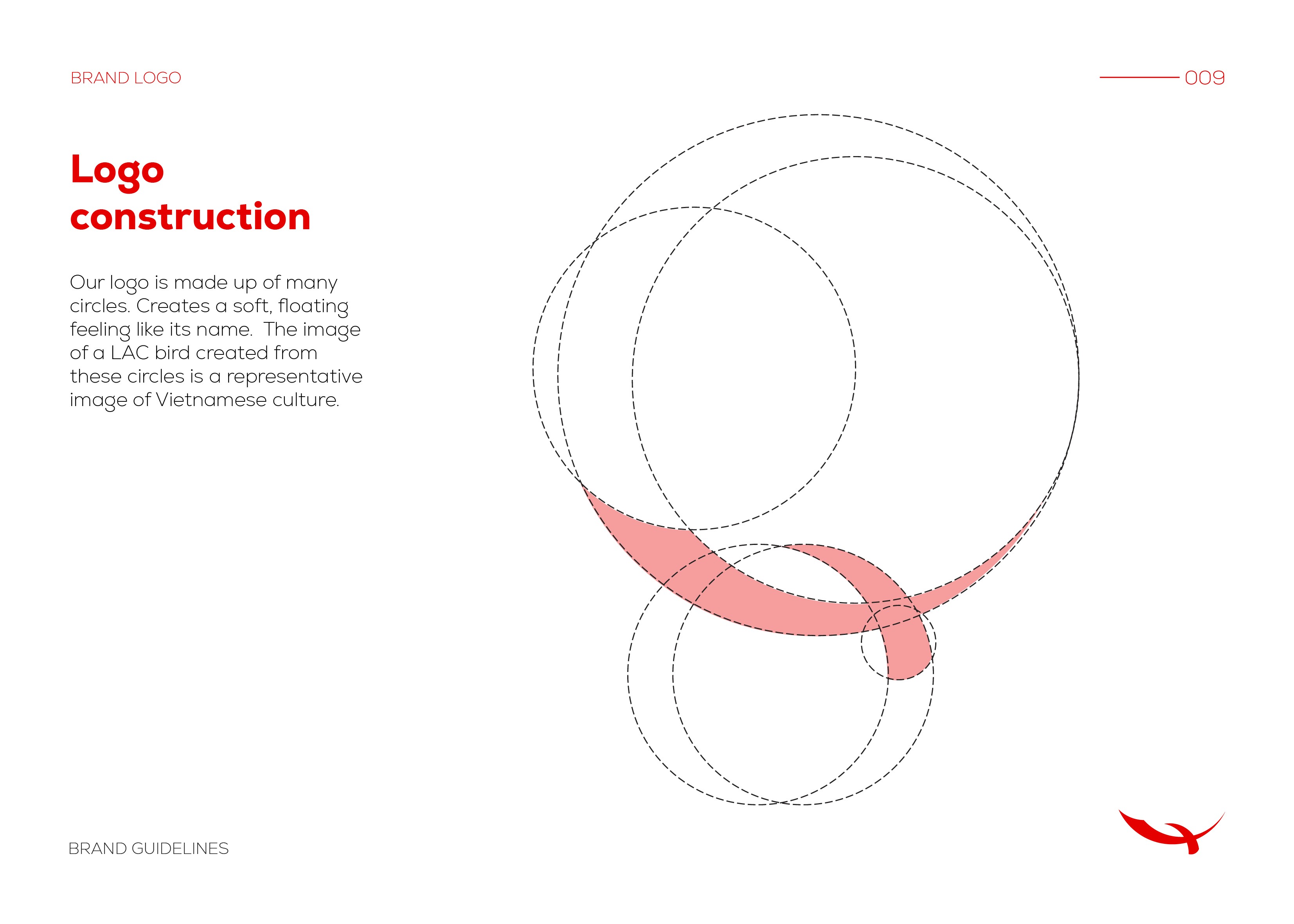 BRAND LOGO

009

Logo
construction

Our logo is made up of many circles. Creates a soft, floating feeling like its name.  The image of a LAC bird created from these circles is a representative image of Vietnamese culture.

BRAND GUIDELINES